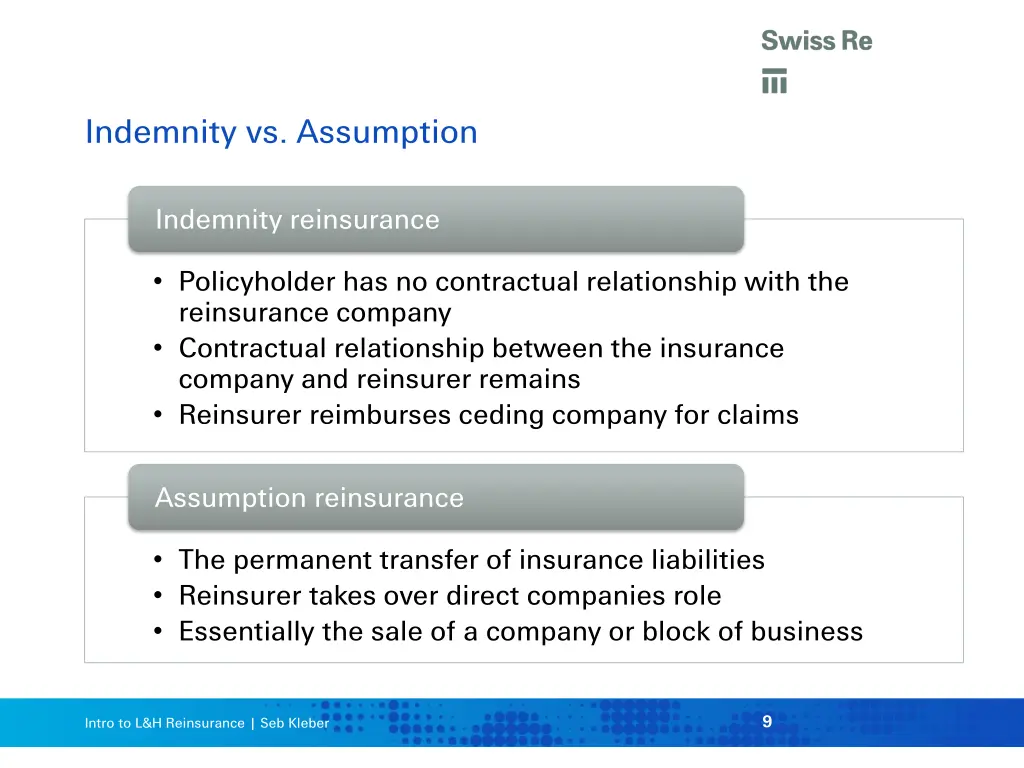 Swiss Re

Indemnity vs. Assumption

Indemnity reinsurance

• Policyholder has no contractual relationship with the reinsurance company
• Contractual relationship between the insurance company and reinsurer remains
• Reinsurer reimburses ceding company for claims

Assumption reinsurance

• The permanent transfer of insurance liabilities
• Reinsurer takes over direct companies role
• Essentially the sale of a company or block of business

Intro to L&H Reinsurance | Seb Kleber

9